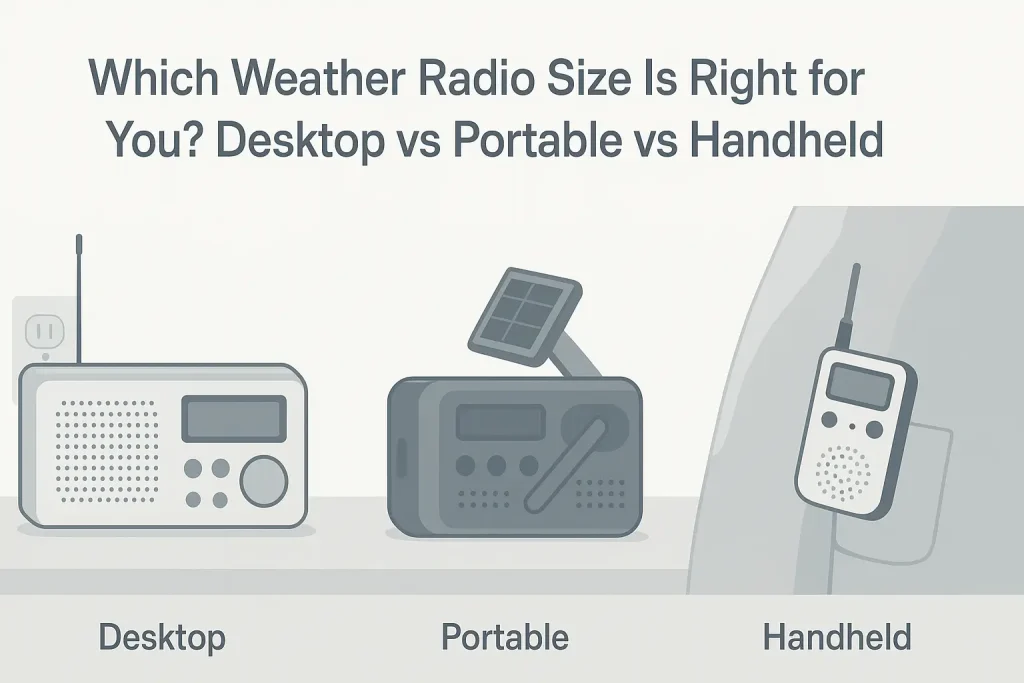 Which Weather Radio Size Is Right for You? Desktop vs Portable vs Handheld

Desktop

Portable

Handheld